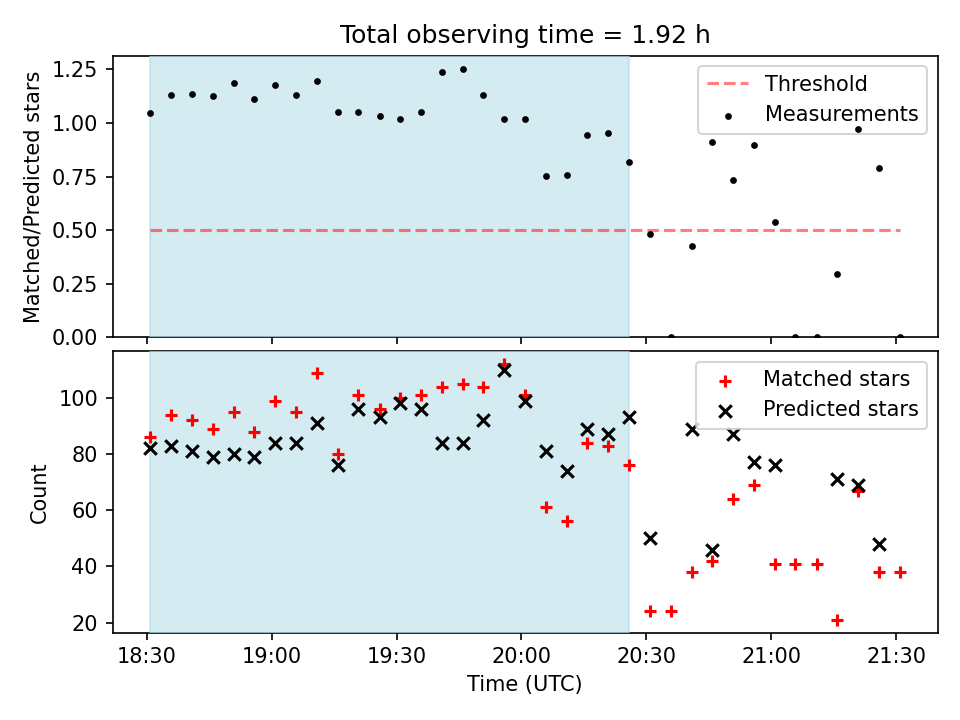 Total observing time = 1.92 h

Matched/Predicted stars

1.25
1.00
0.75
0.50
0.25
0.00

Threshold
Measurements

Count

100
80
60
40
20

Matched stars
Predicted stars

18:30
19:00
19:30
20:00
20:30
21:00
21:30

Time (UTC)